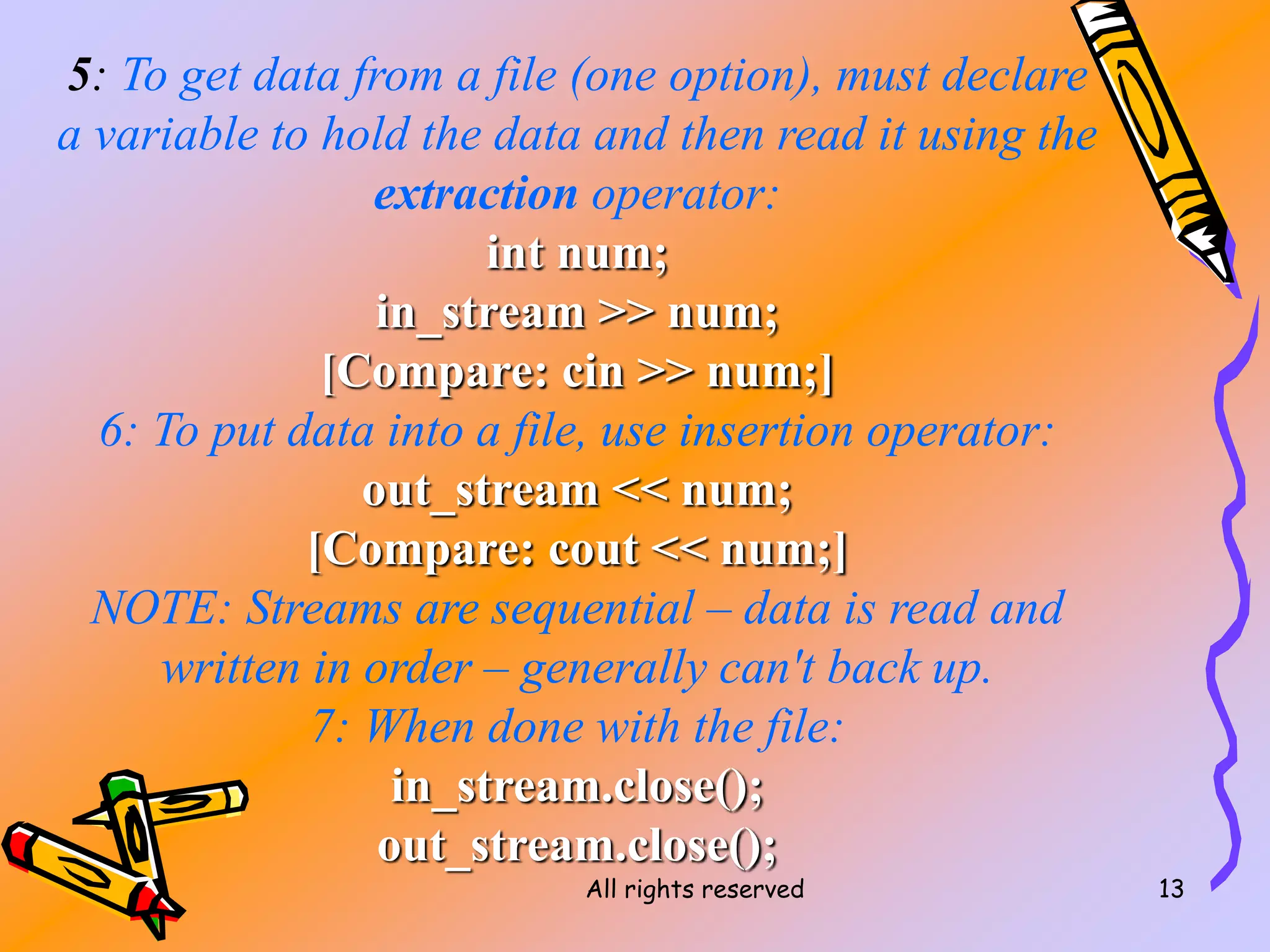 5: To get data from a file (one option), must declare a variable to hold the data and then read it using the extraction operator:

int num;

in_stream >> num;

[Compare: cin >> num;]

6: To put data into a file, use insertion operator:

out_stream << num;

[Compare: cout << num;]

NOTE: Streams are sequential – data is read and written in order – generally can't back up.

7: When done with the file:

in_stream.close();

out_stream.close();

All rights reserved

13